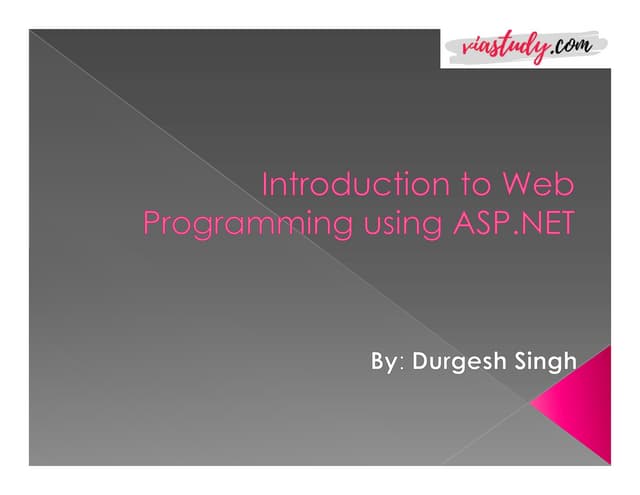 viastudy.com

Introduction to Web Programming using ASP.NET

By: Durgesh Singh